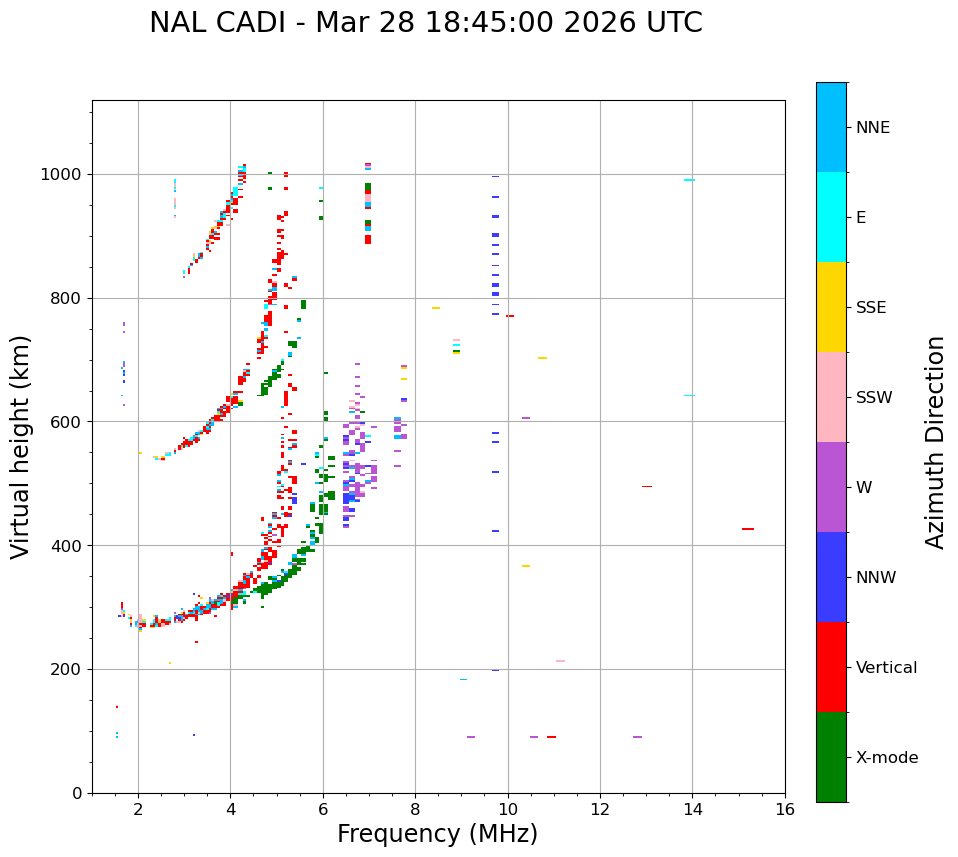 NAL CADI - Mar 28 18:45:00 2026 UTC

Virtual height (km)

1000
800
600
400
200
0

2
4
6
8
10
12
14
16

Frequency (MHz)

NNE
E
SSE
SSW
W
NNW
Vertical
X-mode

Azimuth Direction